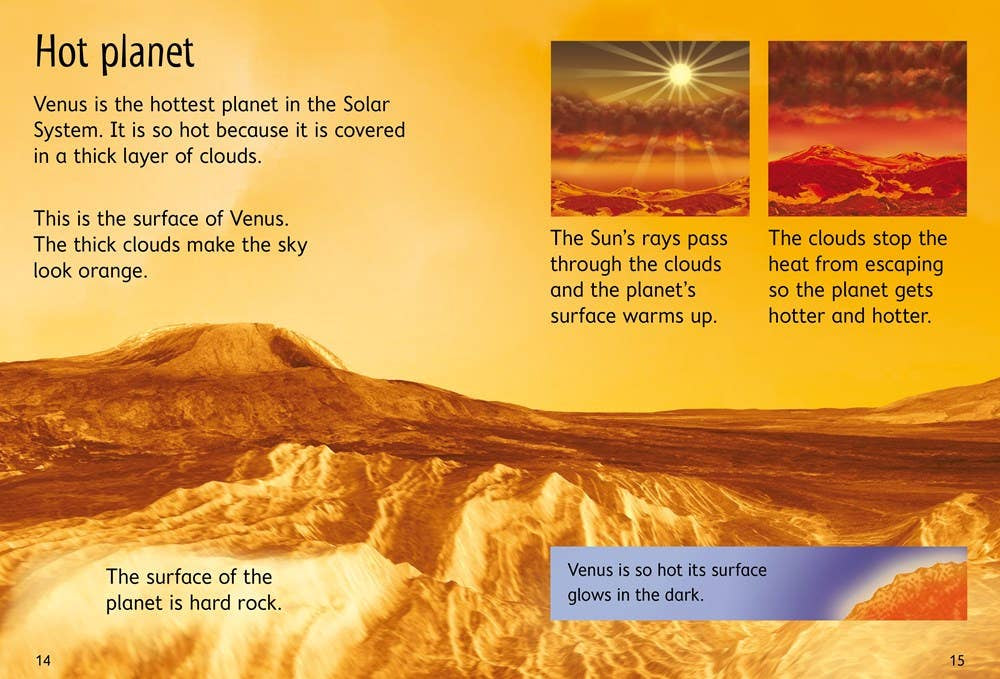 Hot planet

Venus is the hottest planet in the Solar System. It is so hot because it is covered in a thick layer of clouds.

This is the surface of Venus. The thick clouds make the sky look orange.

The Sun's rays pass through the clouds and the planet's surface warms up.

The clouds stop the heat from escaping so the planet gets hotter and hotter.

The surface of the planet is hard rock.

Venus is so hot its surface glows in the dark.

14

15